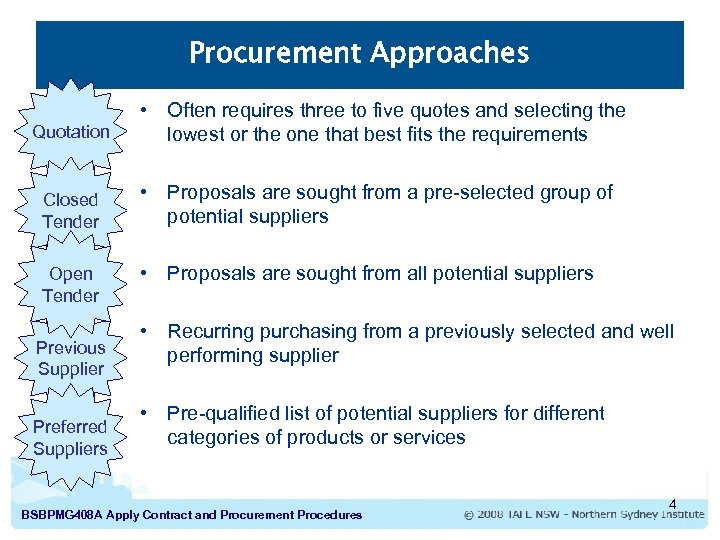 Procurement Approaches

Quotation

• Often requires three to five quotes and selecting the lowest or the one that best fits the requirements

Closed Tender

• Proposals are sought from a pre-selected group of potential suppliers

Open Tender

• Proposals are sought from all potential suppliers

Previous Supplier

• Recurring purchasing from a previously selected and well performing supplier

Preferred Suppliers

• Pre-qualified list of potential suppliers for different categories of products or services

4

BSBPMG408A Apply Contract and Procurement Procedures

© 2008 TAFE NSW - Northern Sydney Institute